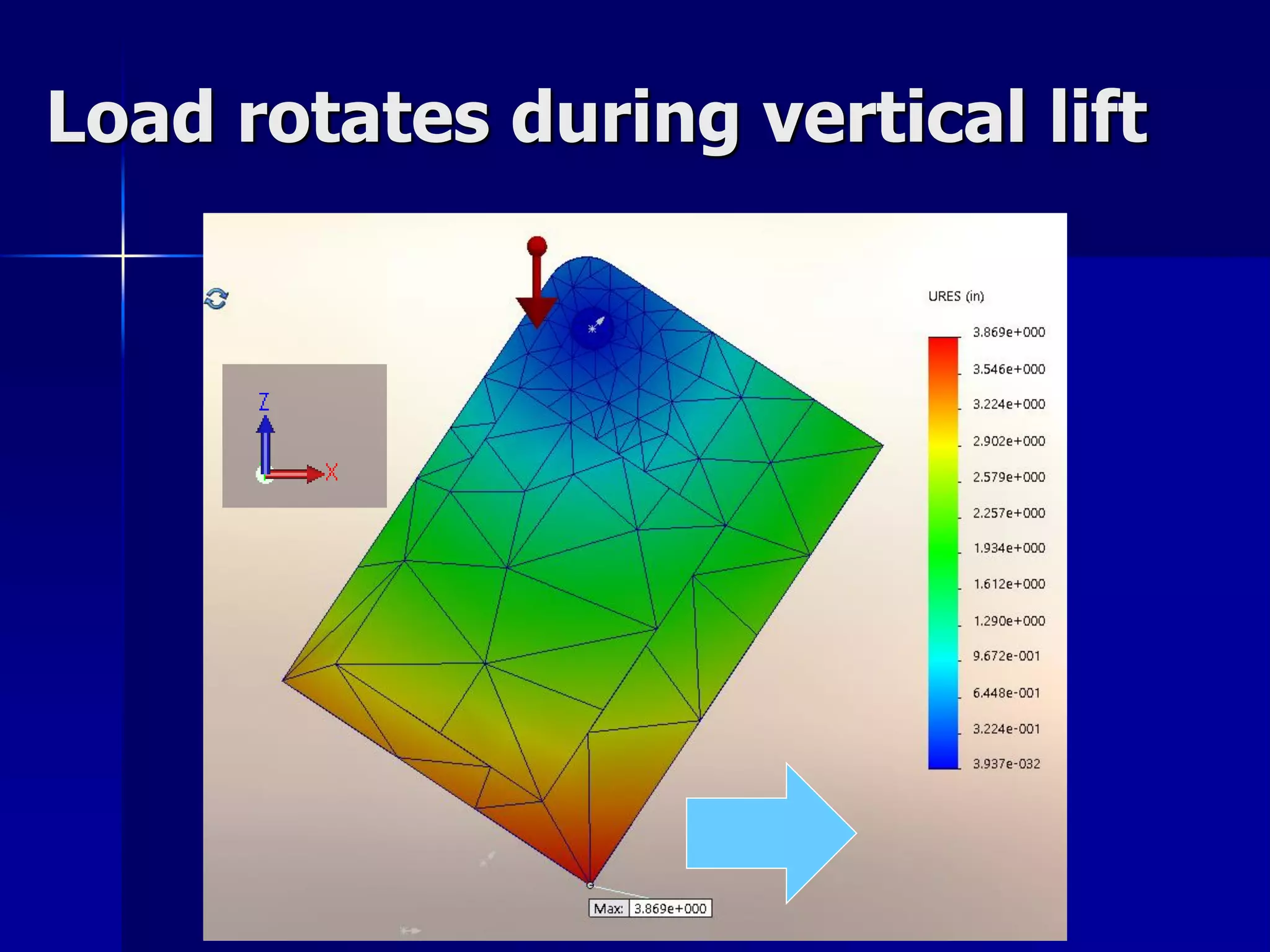 Load rotates during vertical lift

Z
X

URES (in)

3.869e+000
3.546e+000
3.224e+000
2.902e+000
2.579e+000
2.257e+000
1.934e+000
1.612e+000
1.290e+000
9.672e-001
6.448e-001
3.224e-001
3.937e-032

Max: 3.869e+000